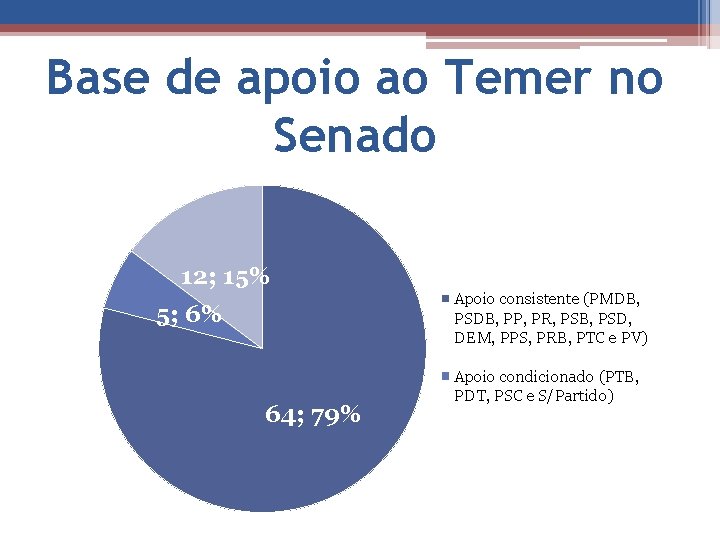 Base de apoio ao Temer no Senado

12; 15%
5; 6%
64; 79%

Apoio consistente (PMDB, PSDB, PP, PR, PSB, PSD, DEM, PPS, PRB, PTC e PV)

Apoio condicionado (PTB, PDT, PSC e S/Partido)